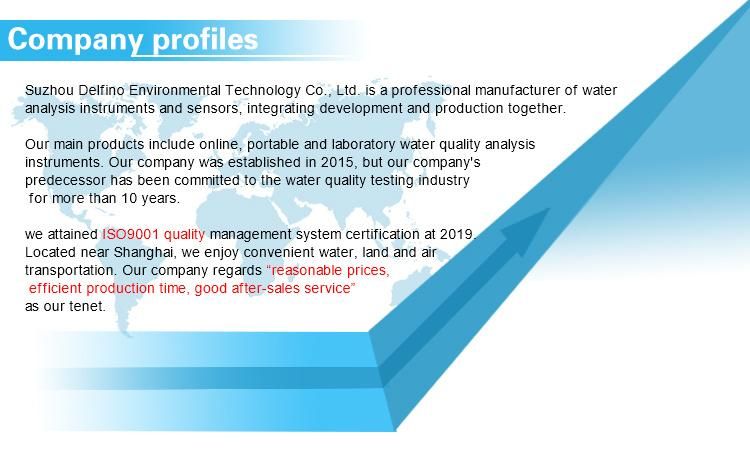 Company profiles

Suzhou Delfino Environmental Technology Co., Ltd. is a professional manufacturer of water analysis instruments and sensors, integrating development and production together.

Our main products include online, portable and laboratory water quality analysis instruments. Our company was established in 2015, but our company's predecessor has been committed to the water quality testing industry for more than 10 years.

we attained ISO9001 quality management system certification at 2019. Located near Shanghai, we enjoy convenient water, land and air transportation. Our company regards "reasonable prices, efficient production time, good after-sales service" as our tenet.